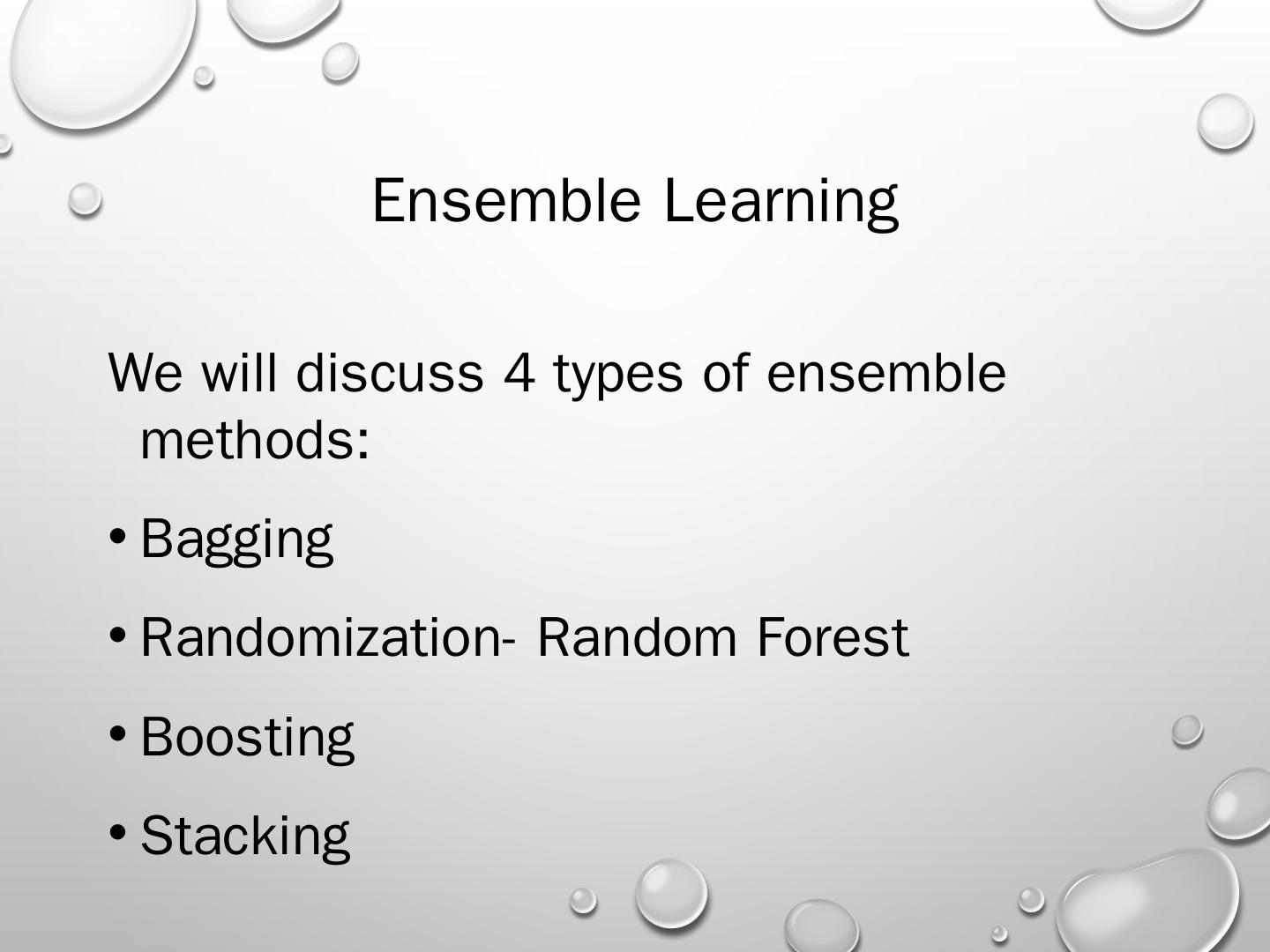 Ensemble Learning

We will discuss 4 types of ensemble methods:

• Bagging
• Randomization- Random Forest
• Boosting
• Stacking